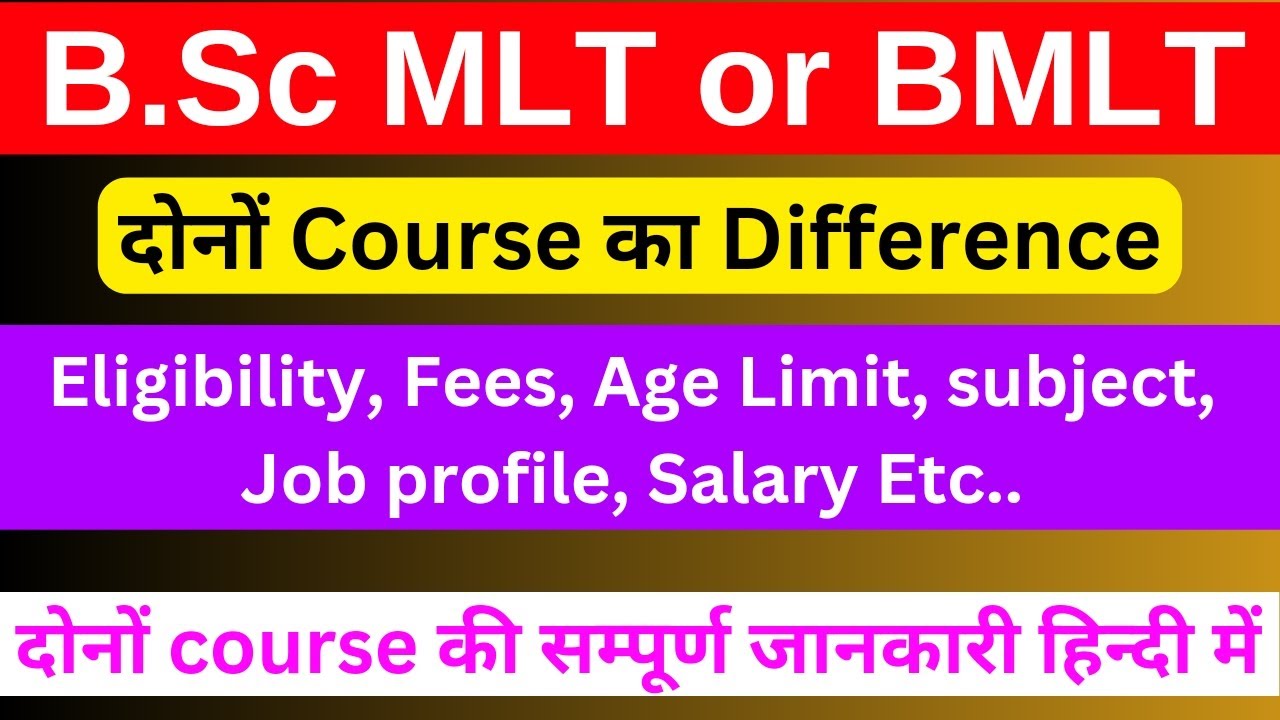 B.Sc MLT or BMLT

दोनों Course का Difference

Eligibility, Fees, Age Limit, subject, Job profile, Salary Etc..

दोनों course की सम्पूर्ण जानकारी हिन्दी में